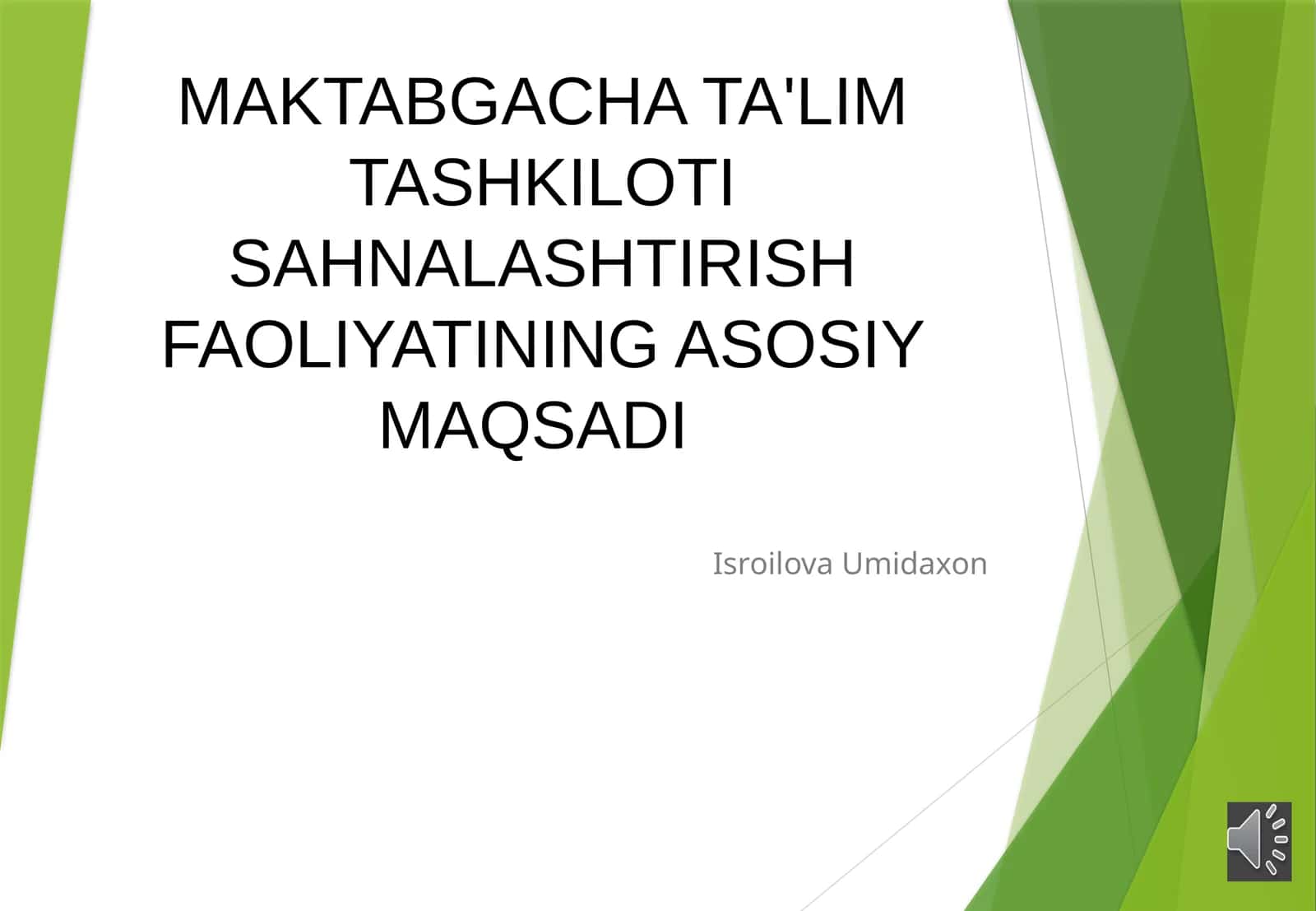 MAKTABGACHA TA'LIM TASHKILOTI SAHNALASHTIRISH FAOLIYATINING ASOSIY MAQSADI

Isroilova Umidaxon